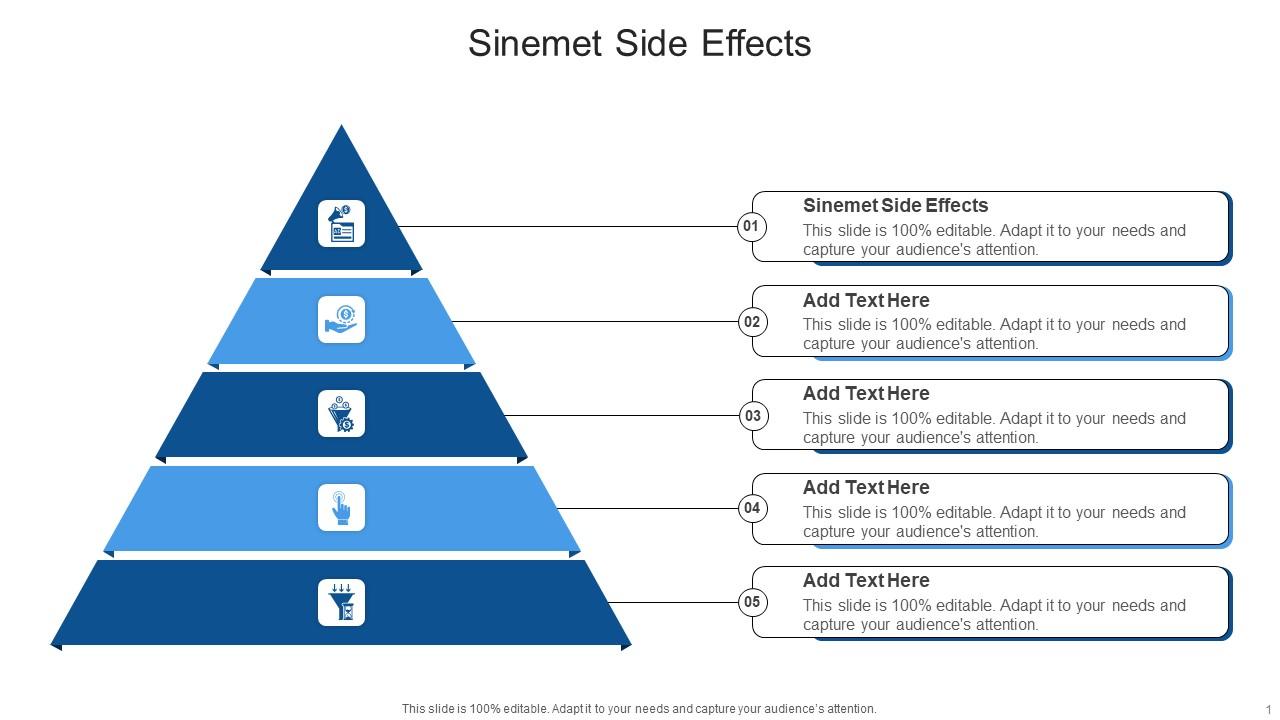 Sinemet Side Effects

01
Sinemet Side Effects
This slide is 100% editable. Adapt it to your needs and capture your audience's attention.

02
Add Text Here
This slide is 100% editable. Adapt it to your needs and capture your audience's attention.

03
Add Text Here
This slide is 100% editable. Adapt it to your needs and capture your audience's attention.

04
Add Text Here
This slide is 100% editable. Adapt it to your needs and capture your audience's attention.

05
Add Text Here
This slide is 100% editable. Adapt it to your needs and capture your audience's attention.

This slide is 100% editable. Adapt it to your needs and capture your audience's attention.

1